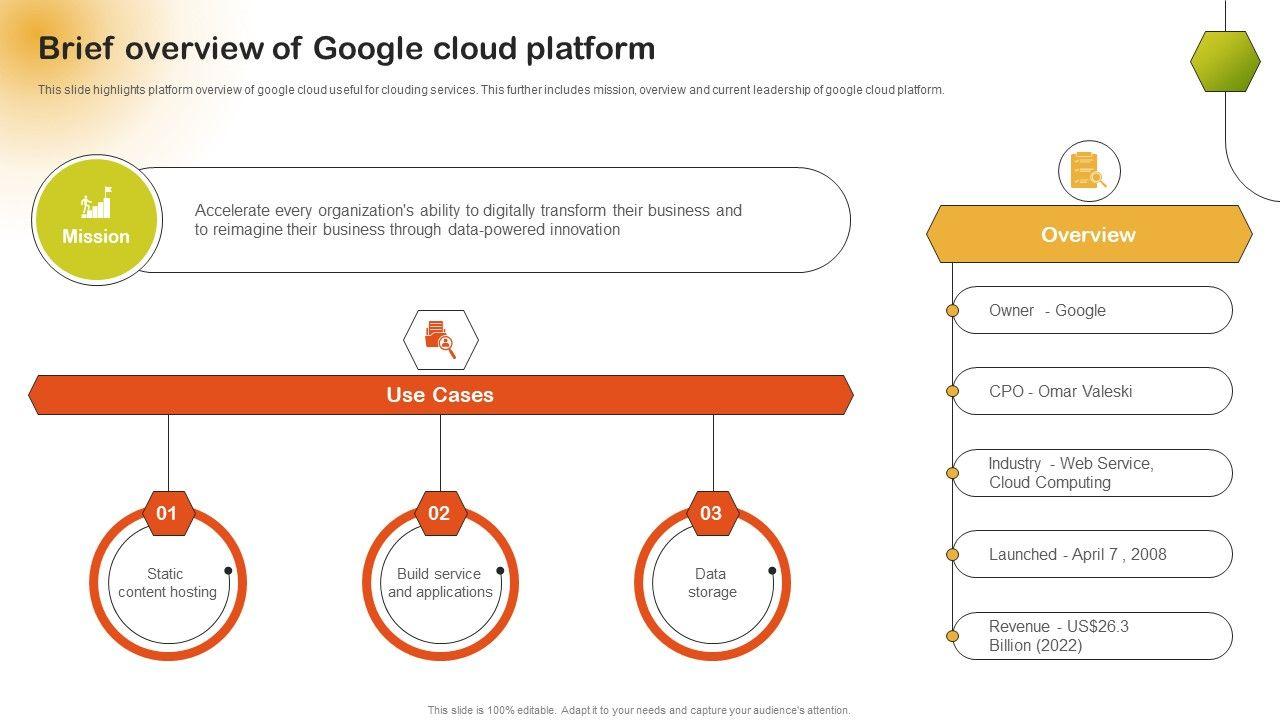 Brief overview of Google cloud platform

This slide highlights platform overview of google cloud useful for clouding services. This further includes mission, overview and current leadership of google cloud platform.

Mission

Accelerate every organization's ability to digitally transform their business and to reimagine their business through data-powered innovation

Use Cases

01
Static content hosting

02
Build service and applications

03
Data storage

Overview

Owner - Google

CPO - Omar Valeski

Industry - Web Service, Cloud Computing

Launched - April 7 , 2008

Revenue - US$26.3 Billion (2022)

This slide is 100% editable. Adapt it to your needs and capture your audience's attention.